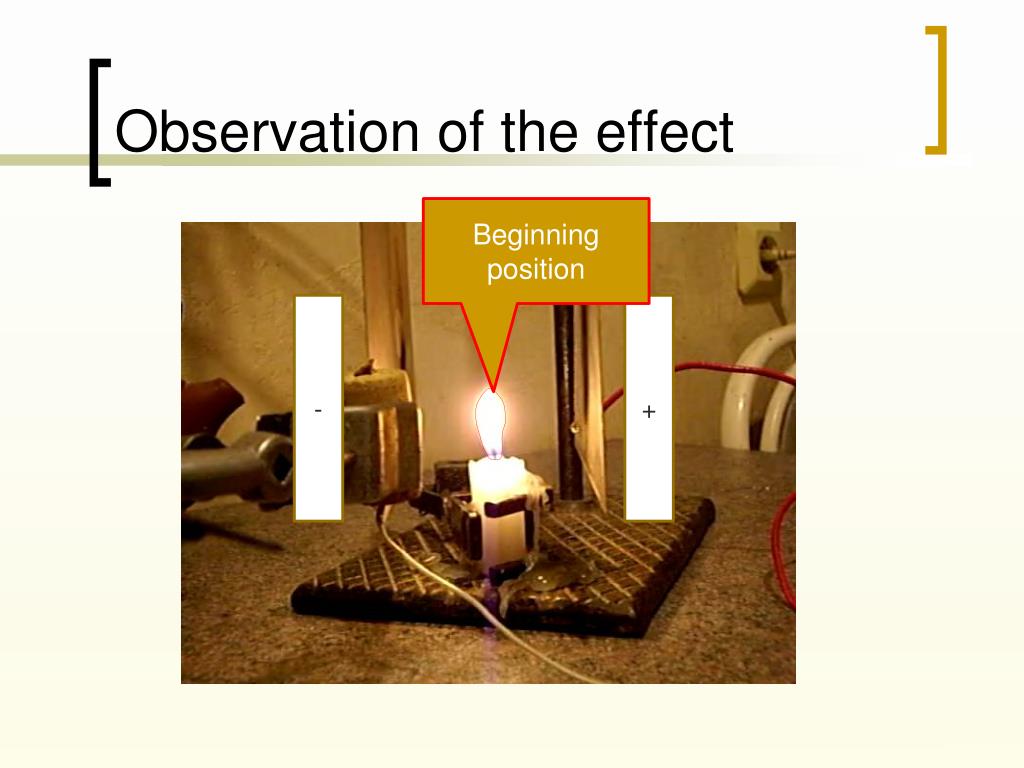 Observation of the effect

Beginning position

-

+